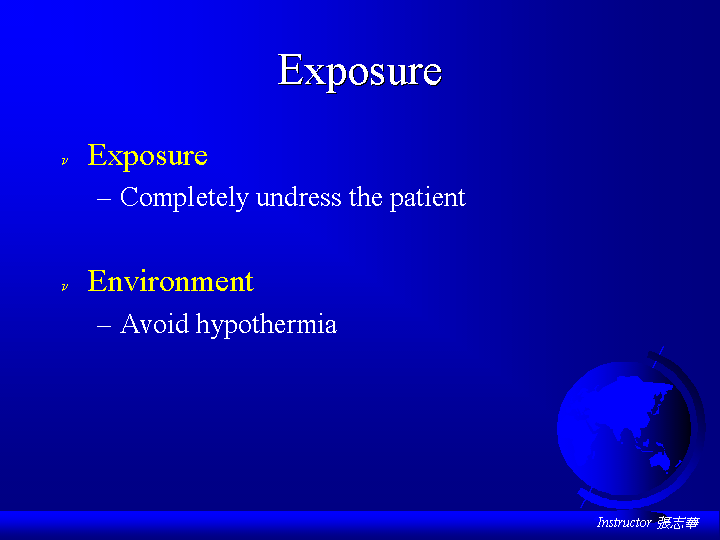 Exposure

Exposure
– Completely undress the patient

Environment
– Avoid hypothermia

Instructor 張志華